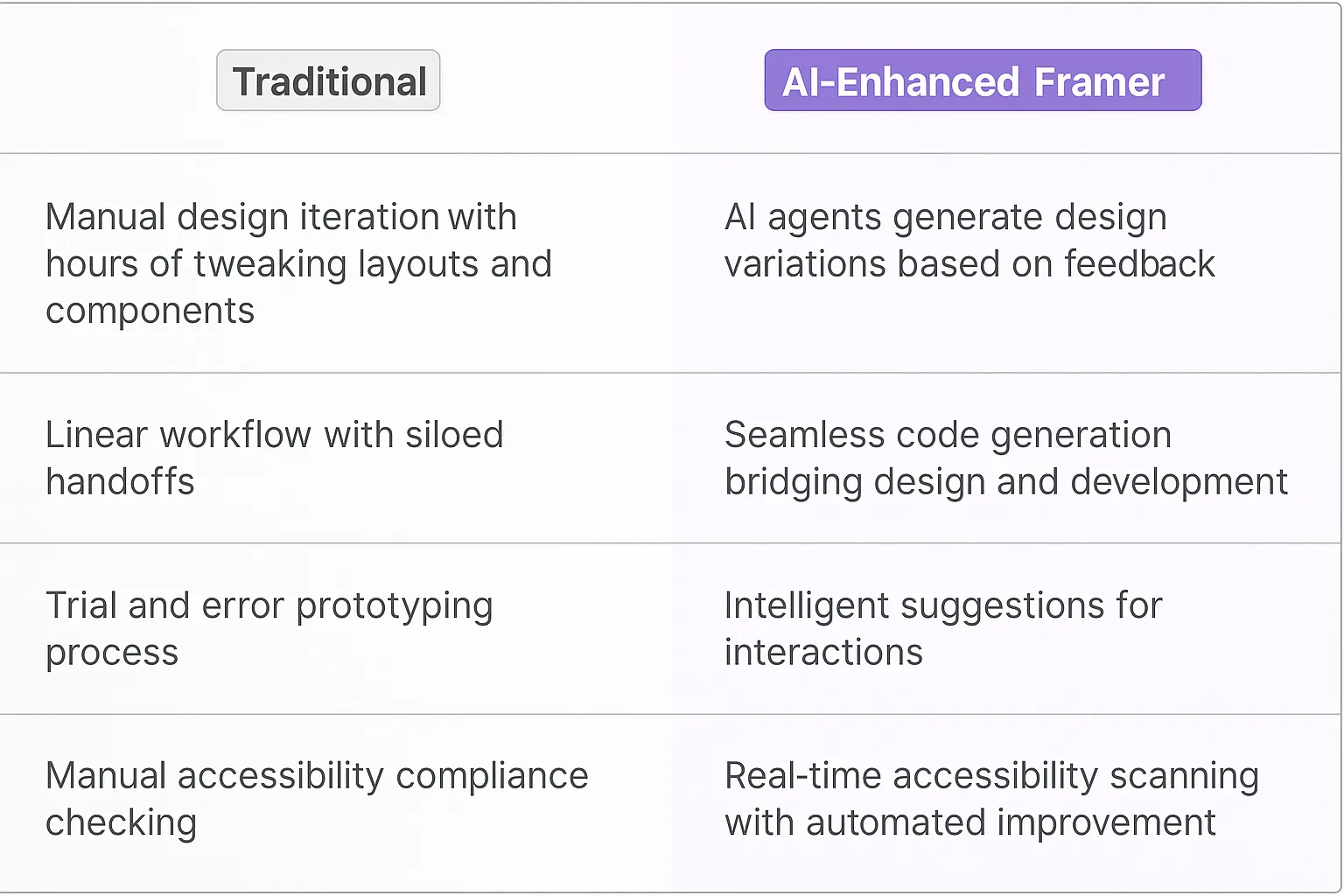 | Traditional | AI-Enhanced Framer |
|---|---|
| Manual design iteration with hours of tweaking layouts and components | AI agents generate design variations based on feedback |
| Linear workflow with siloed handoffs | Seamless code generation bridging design and development |
| Trial and error prototyping process | Intelligent suggestions for interactions |
| Manual accessibility compliance checking | Real-time accessibility scanning with automated improvement |